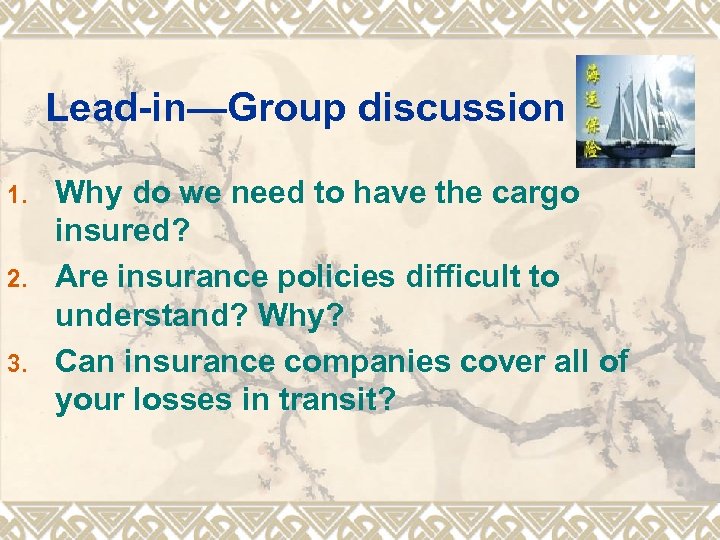 Lead-in—Group discussion

海运保险

1. Why do we need to have the cargo insured?
2. Are insurance policies difficult to understand? Why?
3. Can insurance companies cover all of your losses in transit?